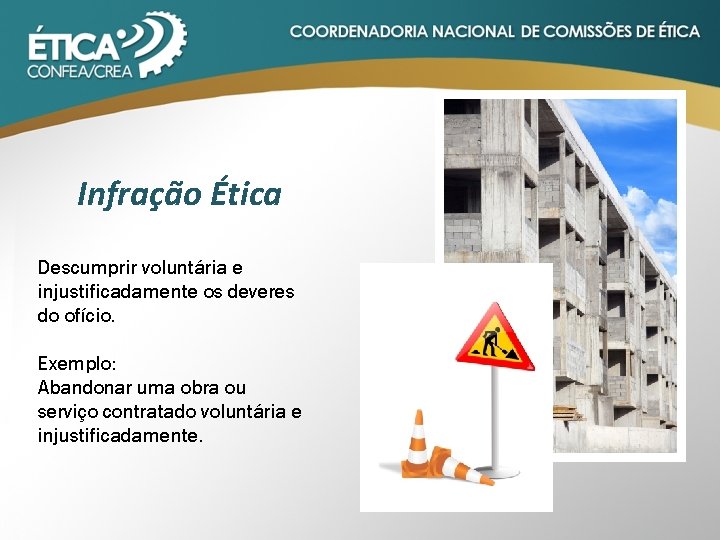 ÉTICA
CONFEA/CREA

COORDENADORIA NACIONAL DE COMISSÕES DE ÉTICA

Infração Ética

Descumprir voluntária e injustificadamente os deveres do ofício.

Exemplo:
Abandonar uma obra ou serviço contratado voluntária e injustificadamente.